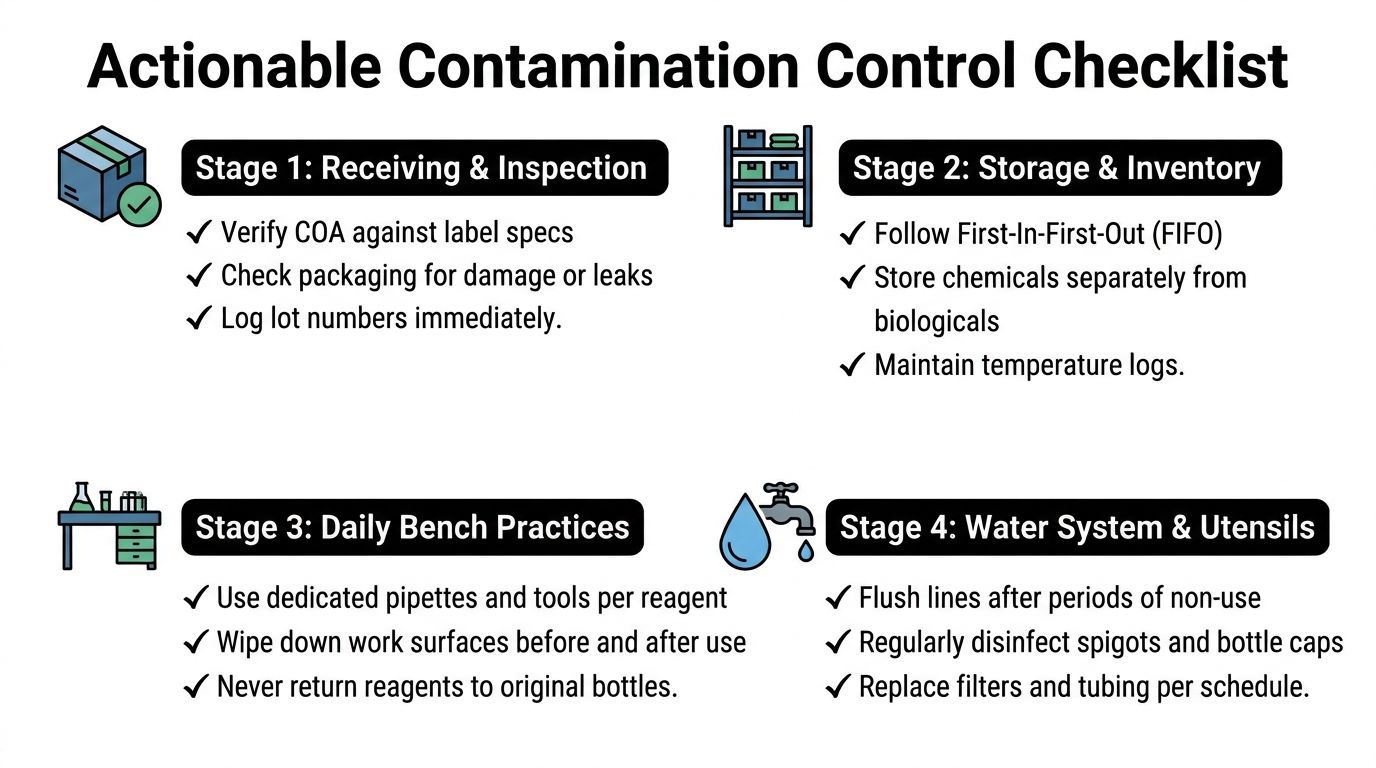 Actionable Contamination Control Checklist

Stage 1: Receiving & Inspection

✓ Verify COA against label specs
✓ Check packaging for damage or leaks
✓ Log lot numbers immediately.

Stage 2: Storage & Inventory

✓ Follow First-In-First-Out (FIFO)
✓ Store chemicals separately from biologicals
✓ Maintain temperature logs.

Stage 3: Daily Bench Practices

✓ Use dedicated pipettes and tools per reagent
✓ Wipe down work surfaces before and after use
✓ Never return reagents to original bottles.

Stage 4: Water System & Utensils

✓ Flush lines after periods of non-use
✓ Regularly disinfect spigots and bottle caps
✓ Replace filters and tubing per schedule.